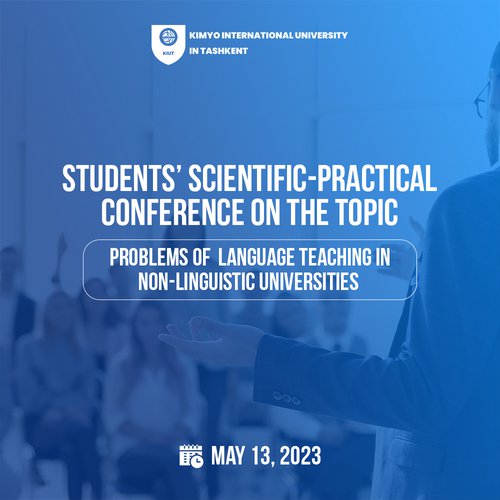 KIUT
KIMYO INTERNATIONAL UNIVERSITY IN TASHKENT

STUDENTS' SCIENTIFIC-PRACTICAL CONFERENCE ON THE TOPIC

PROBLEMS OF LANGUAGE TEACHING IN NON-LINGUISTIC UNIVERSITIES

MAY 13, 2023